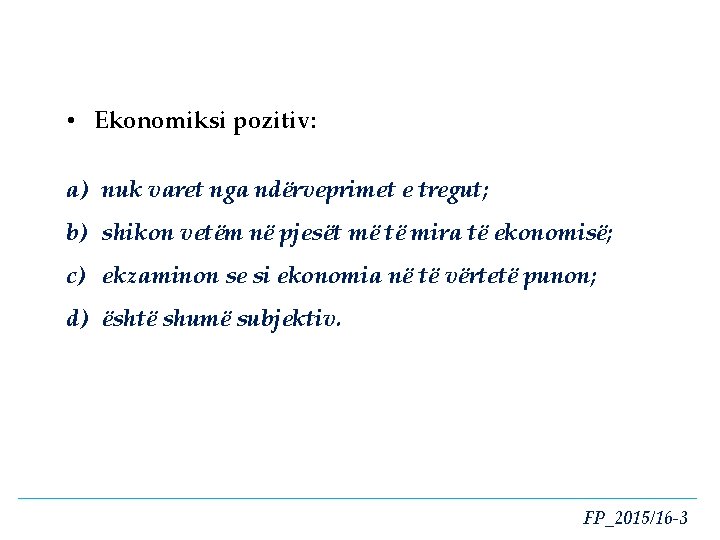 • Ekonomiksi pozitiv:

a) nuk varet nga ndërveprimet e tregut;

b) shikon vetëm në pjesët më të mira të ekonomisë;

c) ekzaminon se si ekonomia në të vërtetë punon;

d) është shumë subjektiv.

FP_2015/16-3